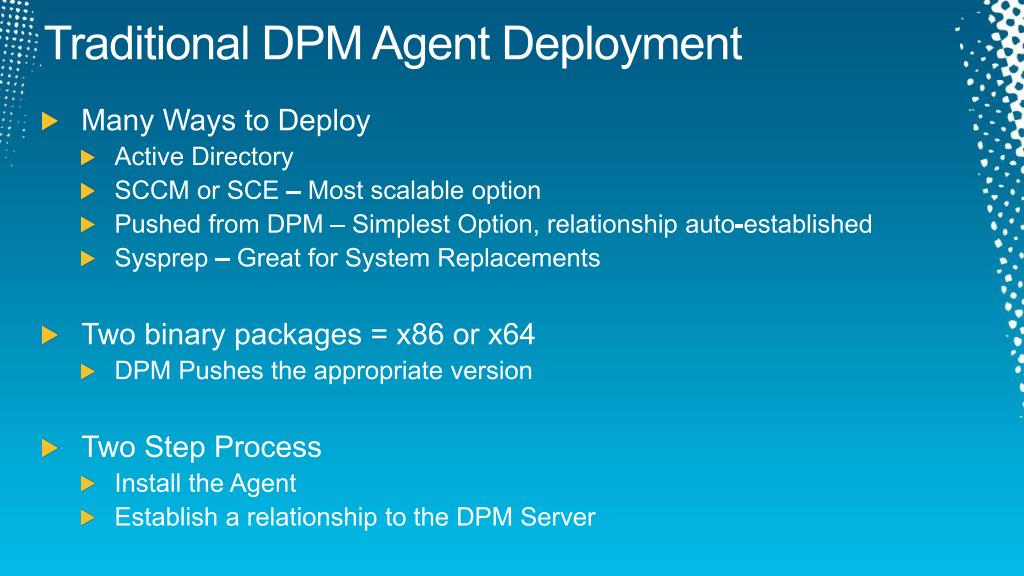 Traditional DPM Agent Deployment

Many Ways to Deploy
Active Directory
SCCM or SCE – Most scalable option
Pushed from DPM – Simplest Option, relationship auto-established
Sysprep – Great for System Replacements

Two binary packages = x86 or x64
DPM Pushes the appropriate version

Two Step Process
Install the Agent
Establish a relationship to the DPM Server